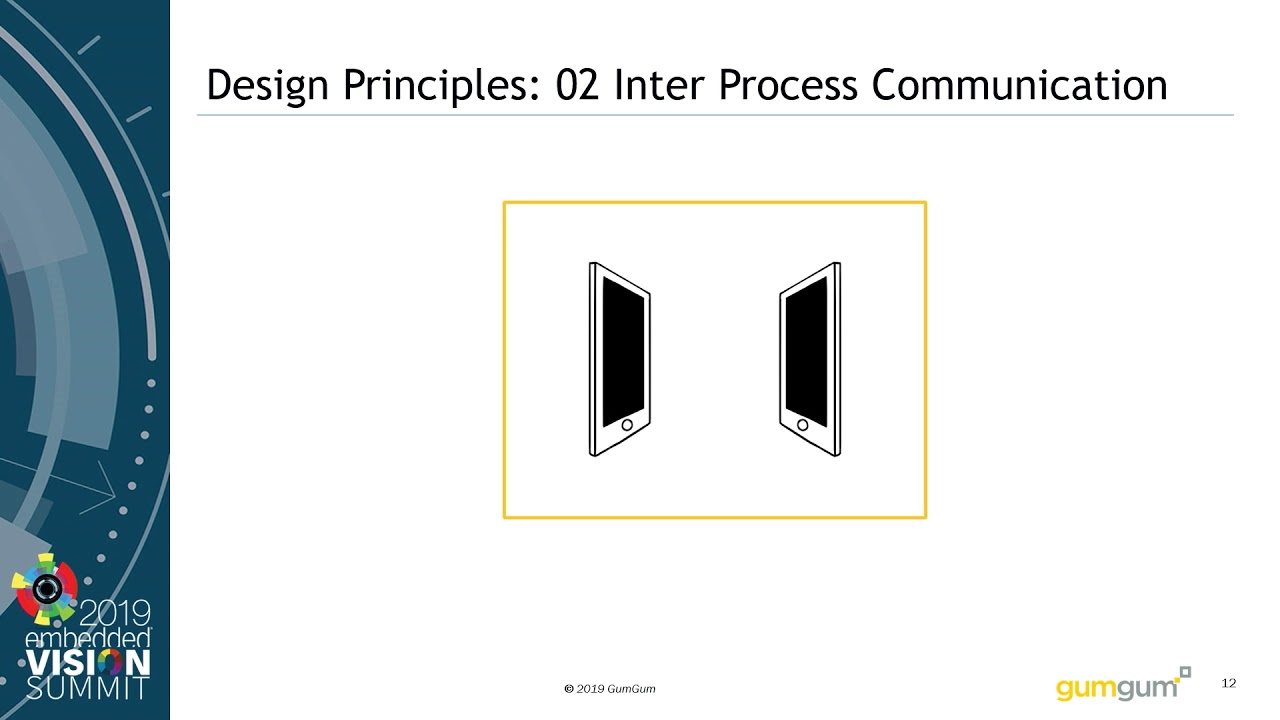 Design Principles: 02 Inter Process Communication

2019 embedded VISION SUMMIT

© 2019 GumGum

gumgum

12